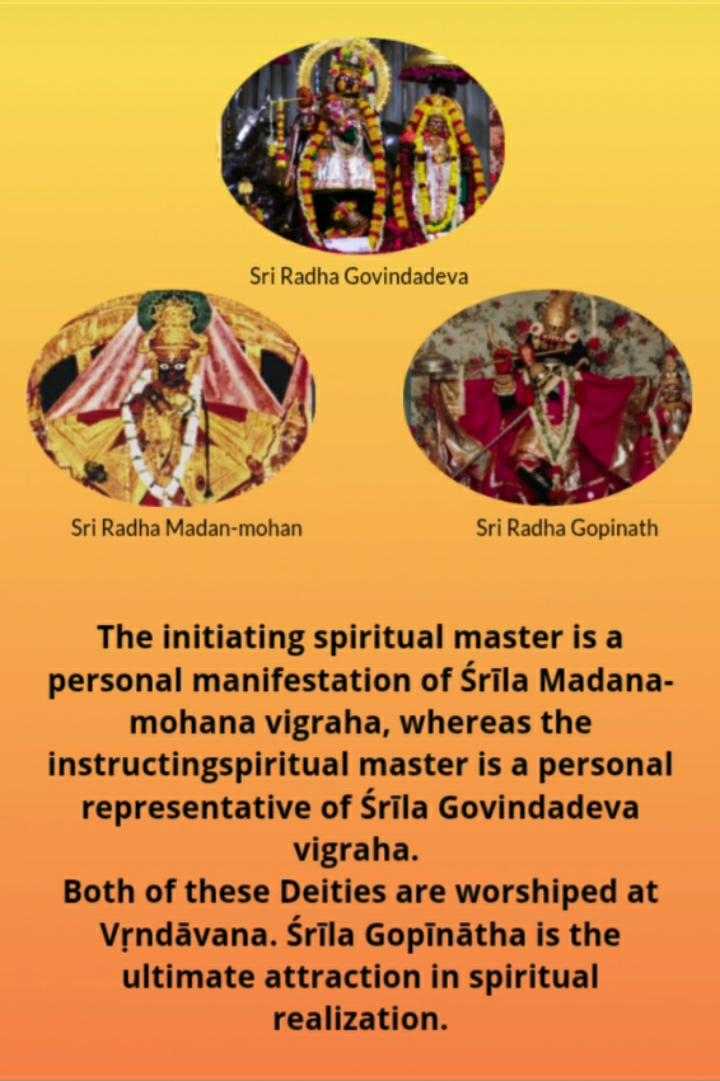 Sri Radha Govindadeva

Sri Radha Madan-mohan

Sri Radha Gopinath

The initiating spiritual master is a personal manifestation of Śrīla Madana-mohana vigraha, whereas the instructingspiritual master is a personal representative of Śrīla Govindadeva vigraha.
Both of these Deities are worshiped at Vṛndāvana. Śrīla Gopīnātha is the ultimate attraction in spiritual realization.